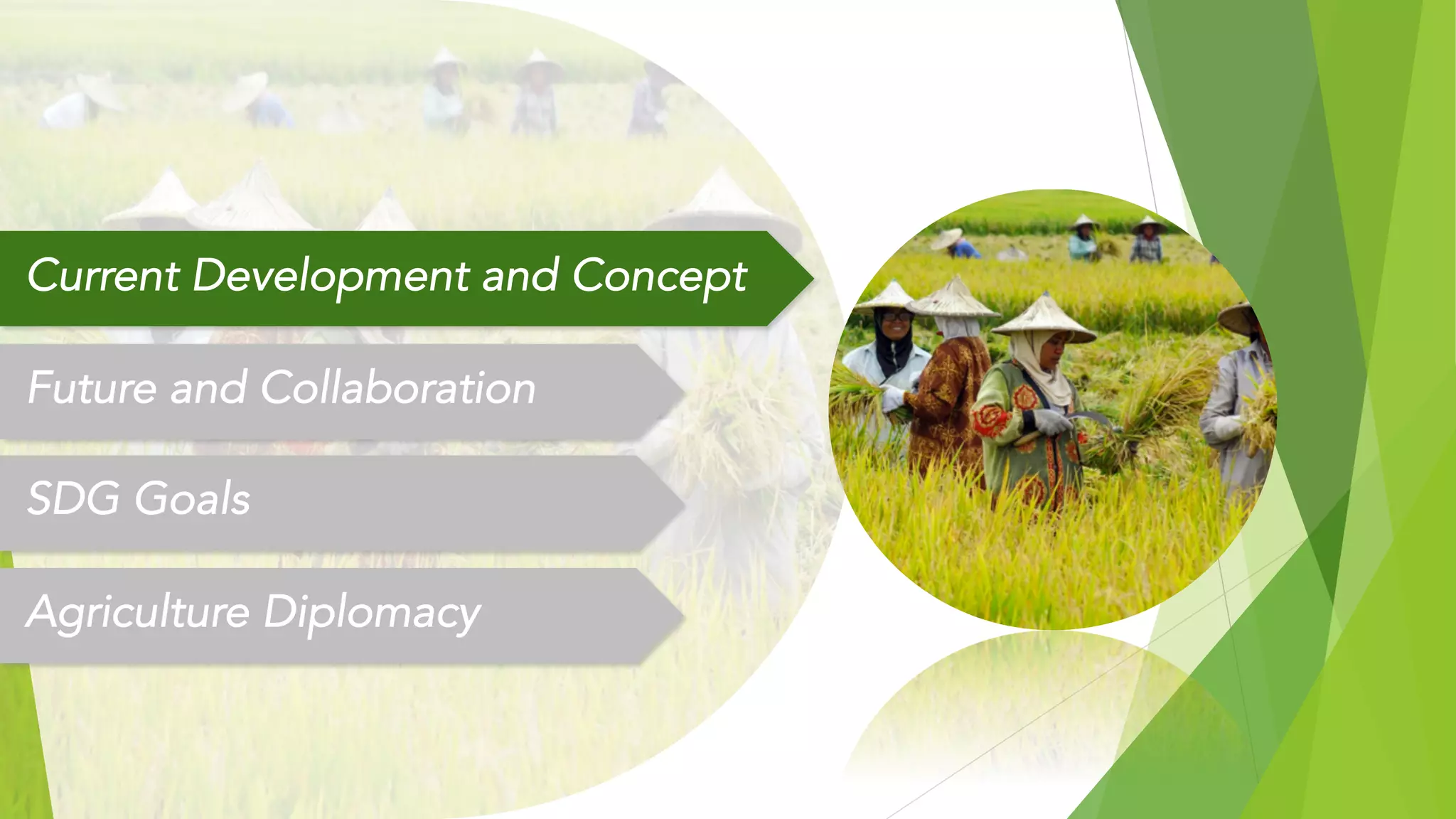 Current Development and Concept

Future and Collaboration

SDG Goals

Agriculture Diplomacy